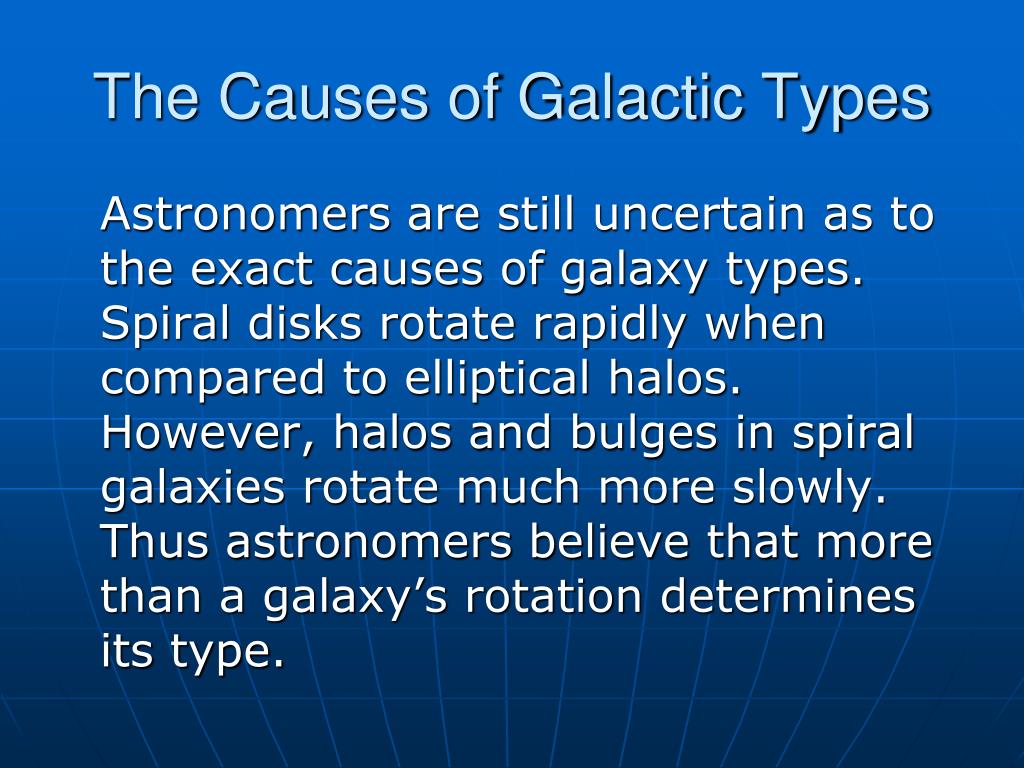 The Causes of Galactic Types

Astronomers are still uncertain as to the exact causes of galaxy types. Spiral disks rotate rapidly when compared to elliptical halos. However, halos and bulges in spiral galaxies rotate much more slowly. Thus astronomers believe that more than a galaxy’s rotation determines its type.